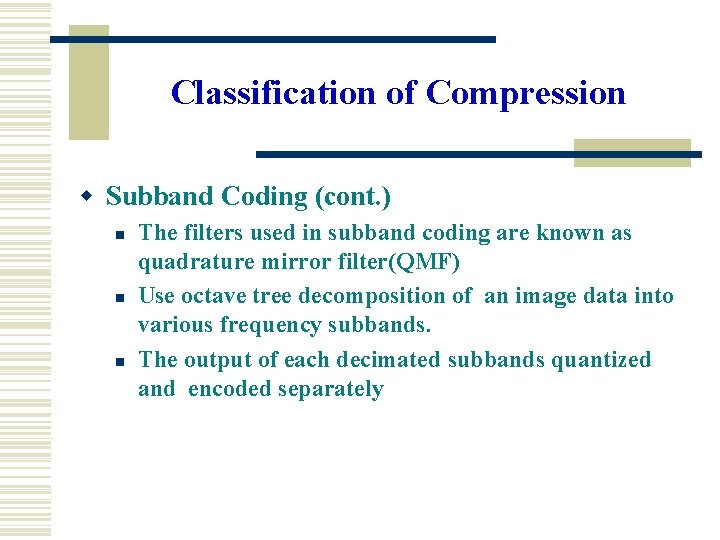 Classification of Compression

Subband Coding (cont.)

The filters used in subband coding are known as quadrature mirror filter(QMF)

Use octave tree decomposition of an image data into various frequency subbands.

The output of each decimated subbands quantized and encoded separately